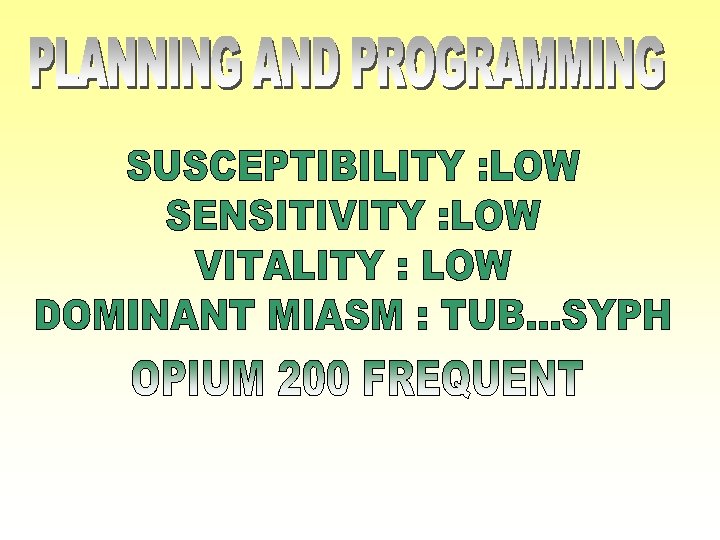 PLANNING AND PROGRAMMING

SUSCEPTIBILITY :LOW
SENSITIVITY :LOW
VITALITY : LOW
DOMINANT MIASM : TUB...SYPH

OPIUM 200 FREQUENT